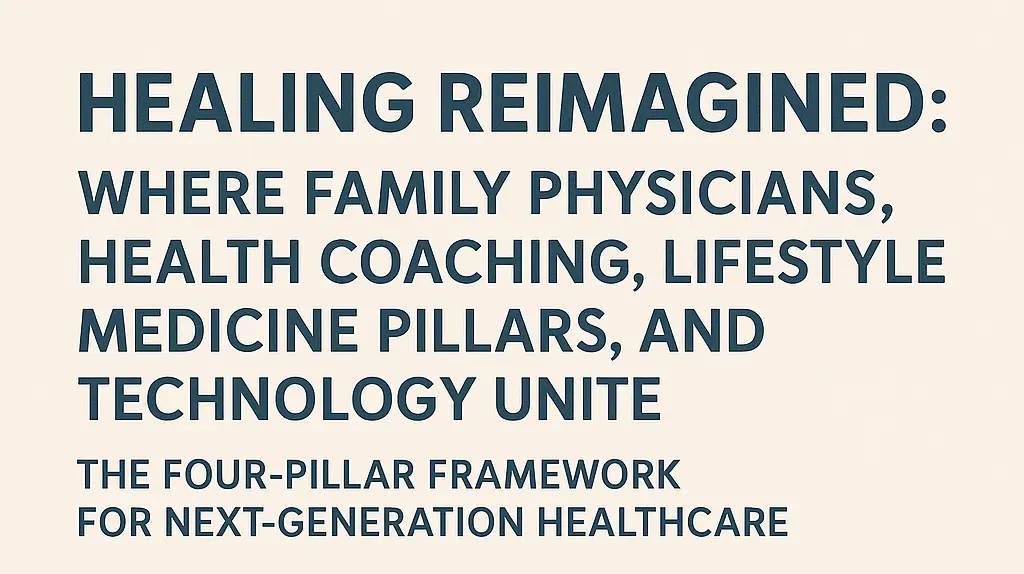 HEALING REIMAGINED:

WHERE FAMILY PHYSICIANS, HEALTH COACHING, LIFESTYLE MEDICINE PILLARS, AND TECHNOLOGY UNITE

THE FOUR-PILLAR FRAMEWORK FOR NEXT-GENERATION HEALTHCARE